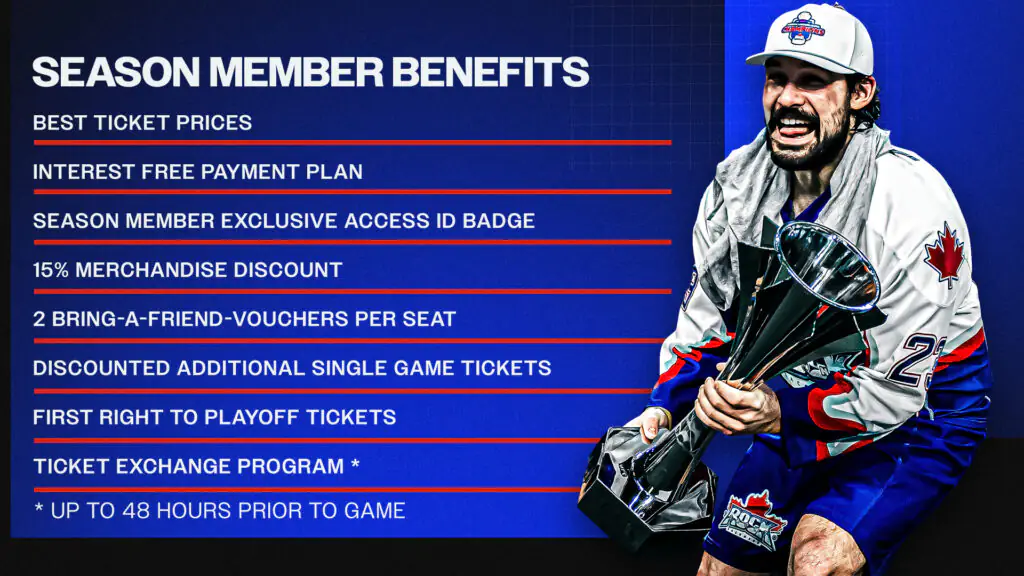 SEASON MEMBER BENEFITS

BEST TICKET PRICES

INTEREST FREE PAYMENT PLAN

SEASON MEMBER EXCLUSIVE ACCESS ID BADGE

15% MERCHANDISE DISCOUNT

2 BRING-A-FRIEND-VOUCHERS PER SEAT

DISCOUNTED ADDITIONAL SINGLE GAME TICKETS

FIRST RIGHT TO PLAYOFF TICKETS

TICKET EXCHANGE PROGRAM *

* UP TO 48 HOURS PRIOR TO GAME